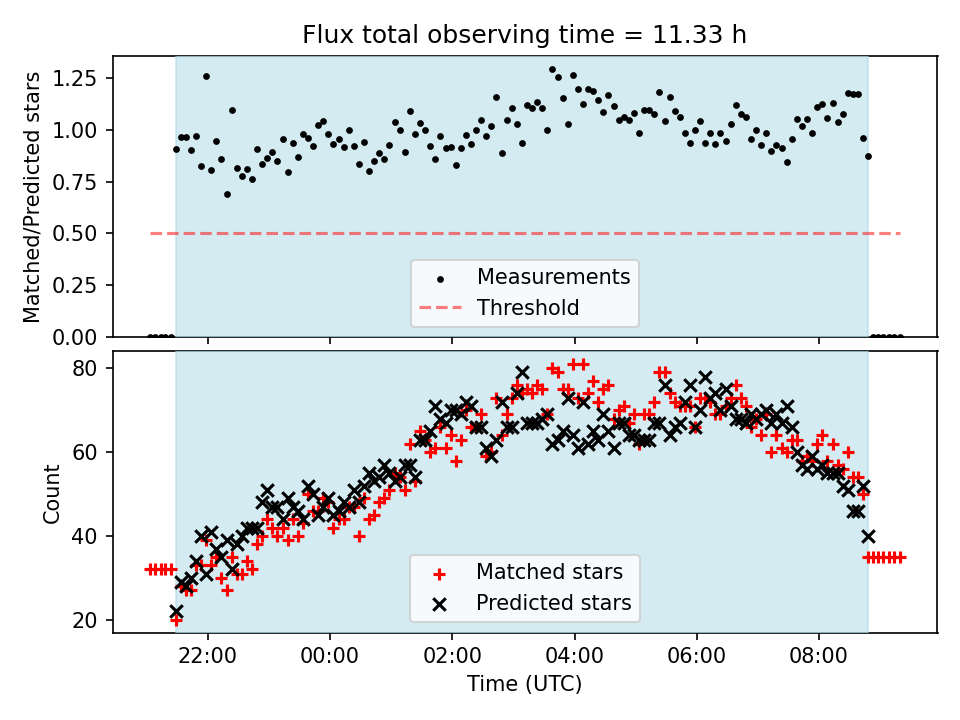 Flux total observing time = 11.33 h

Matched/Predicted stars

1.25
1.00
0.75
0.50
0.25
0.00

Measurements
Threshold

Count

80
60
40
20

Matched stars
Predicted stars

22:00
00:00
02:00
04:00
06:00
08:00

Time (UTC)